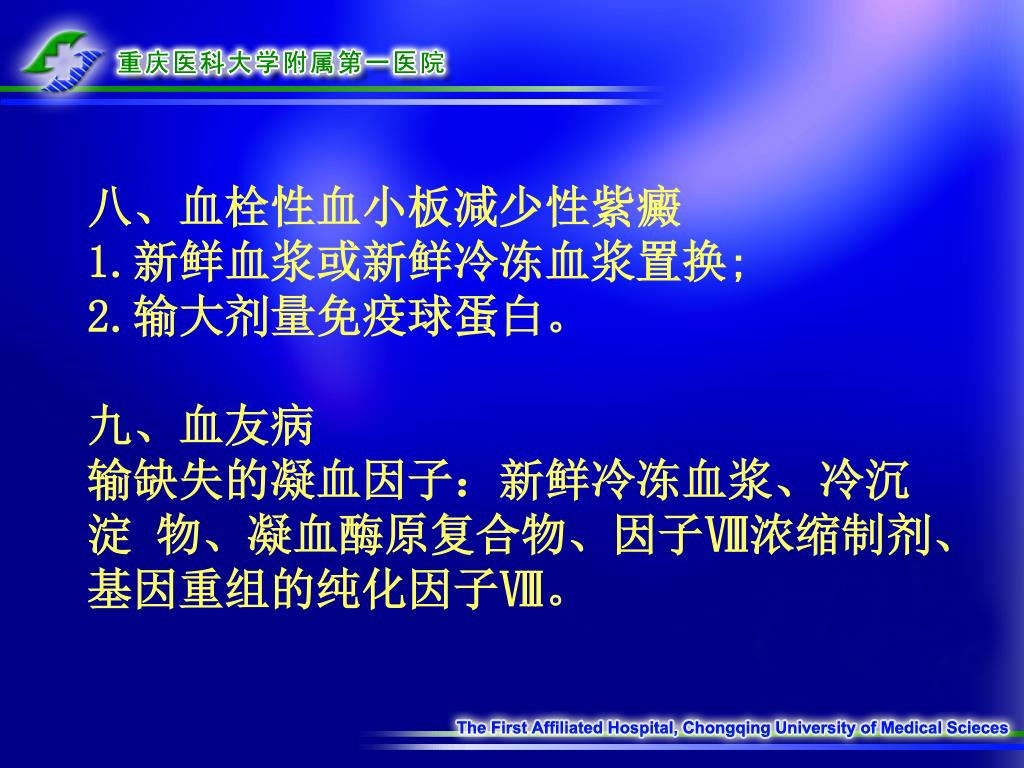 重庆医科大学附属第一医院

八、血栓性血小板减少性紫癜
1.新鲜血浆或新鲜冷冻血浆置换;
2.输大剂量免疫球蛋白。

九、血友病
输缺失的凝血因子：新鲜冷冻血浆、冷沉淀 物、凝血酶原复合物、因子Ⅷ浓缩制剂、基因重组的纯化因子Ⅷ。

The First Affiliated Hospital, Chongqing University of Medical Scieces